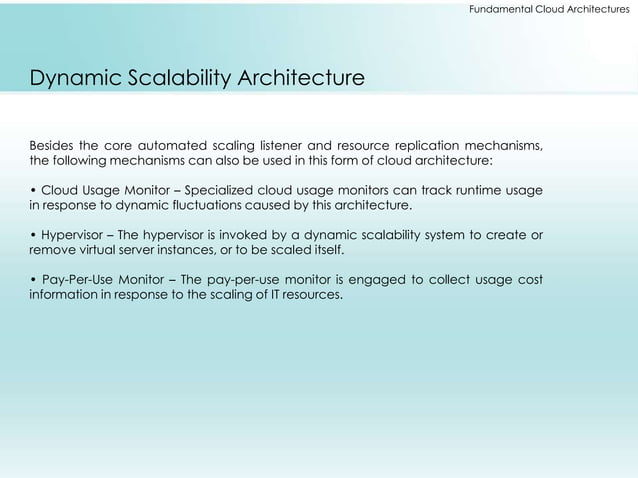 Fundamental Cloud Architectures

Dynamic Scalability Architecture

Besides the core automated scaling listener and resource replication mechanisms, the following mechanisms can also be used in this form of cloud architecture:

• Cloud Usage Monitor – Specialized cloud usage monitors can track runtime usage in response to dynamic fluctuations caused by this architecture.

• Hypervisor – The hypervisor is invoked by a dynamic scalability system to create or remove virtual server instances, or to be scaled itself.

• Pay-Per-Use Monitor – The pay-per-use monitor is engaged to collect usage cost information in response to the scaling of IT resources.